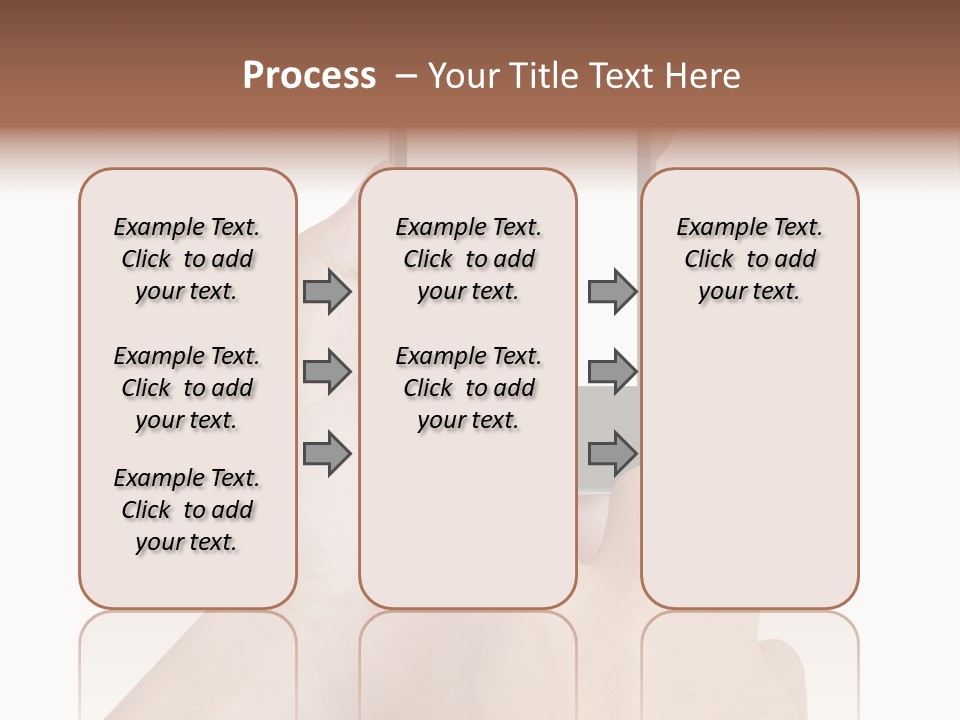 Process – Your Title Text Here

Example Text. Click to add your text.

Example Text. Click to add your text.

Example Text. Click to add your text.

Example Text. Click to add your text.

Example Text. Click to add your text.

Example Text. Click to add your text.